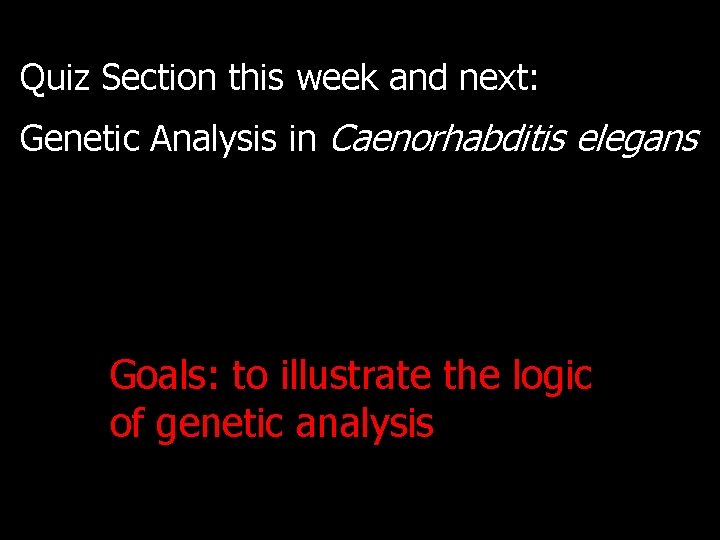 Quiz Section this week and next:

Genetic Analysis in Caenorhabditis elegans

Goals: to illustrate the logic of genetic analysis